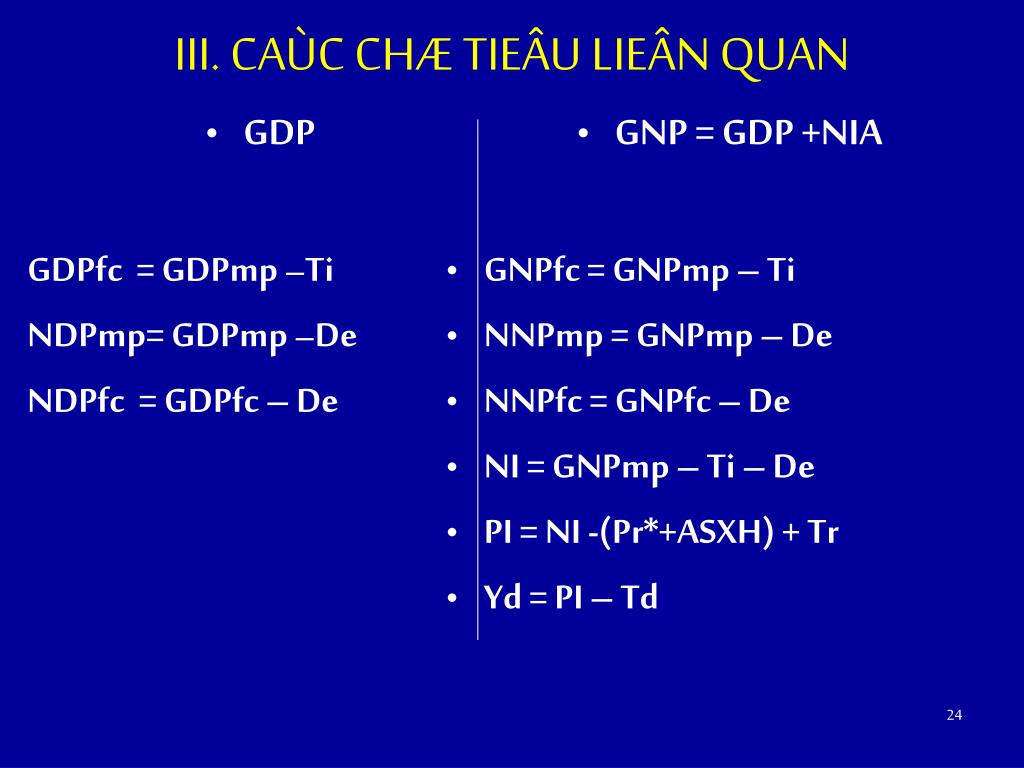 III. CAÙC CHÆ TIEÂU LIEÂN QUAN

• GDP

GDPfc = GDPmp –Ti

NDPmp= GDPmp –De

NDPfc = GDPfc – De

• GNP = GDP +NIA

• GNPfc = GNPmp – Ti

• NNPmp = GNPmp – De

• NNPfc = GNPfc – De

• NI = GNPmp – Ti – De

• PI = NI -(Pr*+ASXH) + Tr

• Yd = PI – Td

24